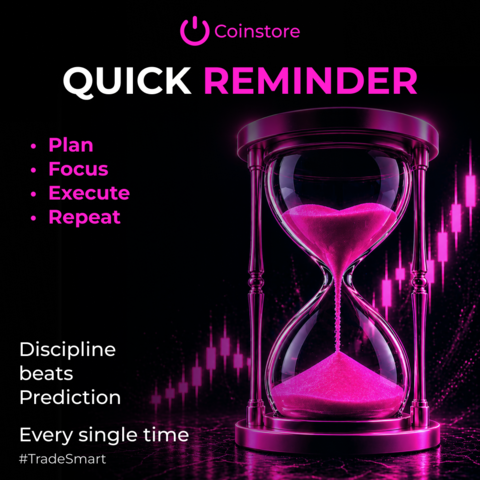 Coinstore

QUICK REMINDER

• Plan
• Focus
• Execute
• Repeat

Discipline beats Prediction

Every single time

#TradeSmart